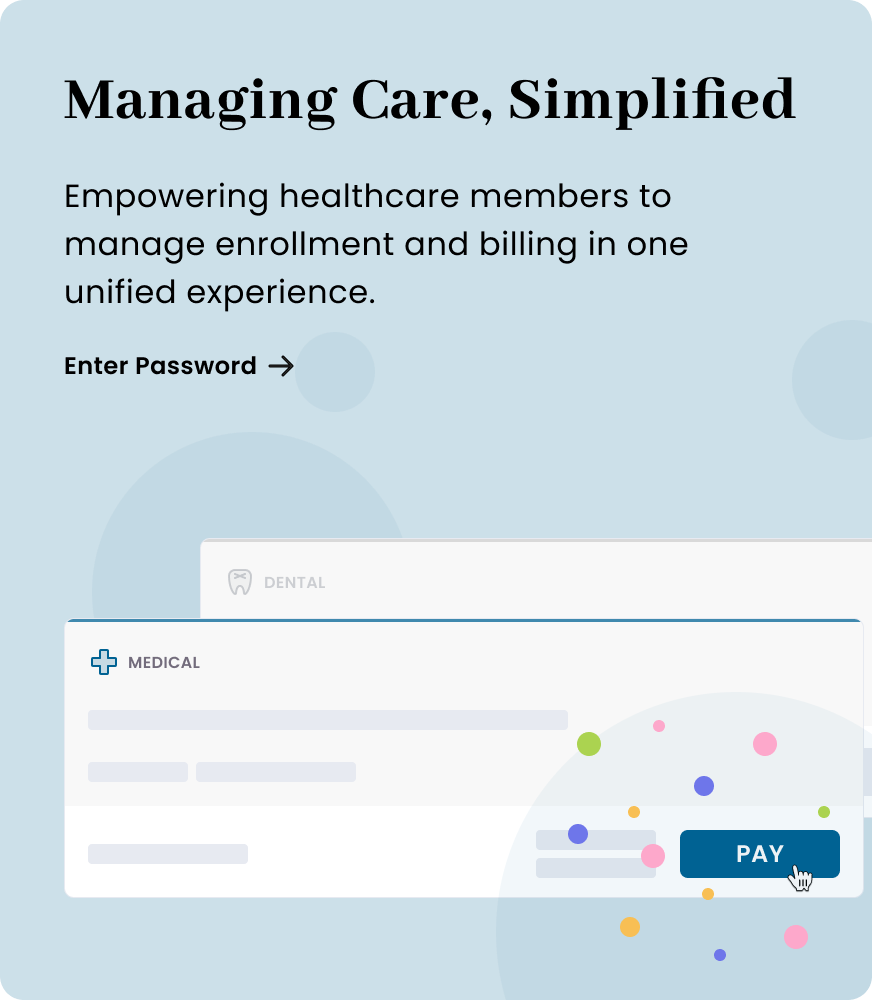 Managing Care, Simplified

Empowering healthcare members to manage enrollment and billing in one unified experience.

Enter Password →

DENTAL

MEDICAL

PAY